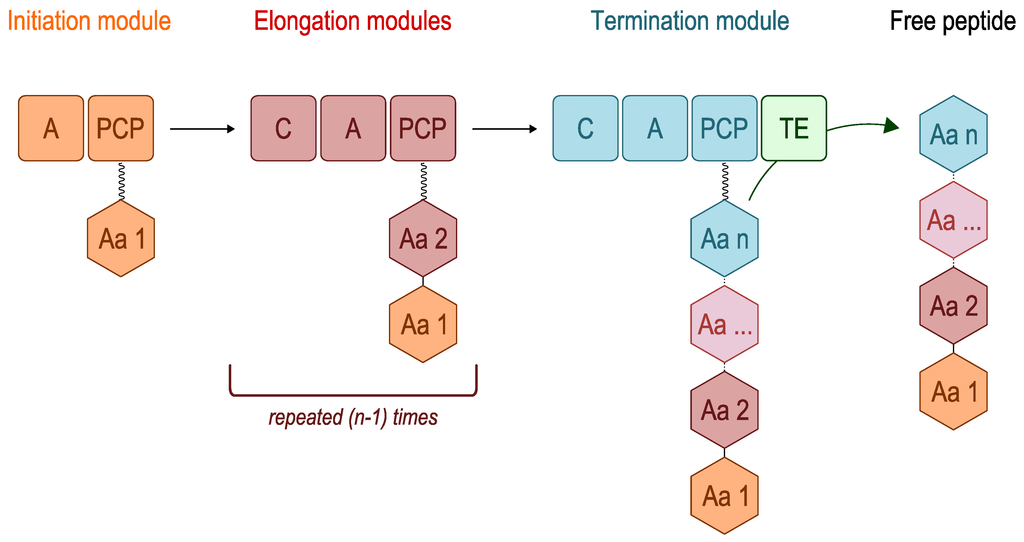 Initiation module
Elongation modules
Termination module
Free peptide

A PCP
Aa 1

C A PCP
Aa 2
Aa 1
repeated (n-1) times

C A PCP TE
Aa n
Aa ...
Aa 2
Aa 1

Aa n
Aa ...
Aa 2
Aa 1